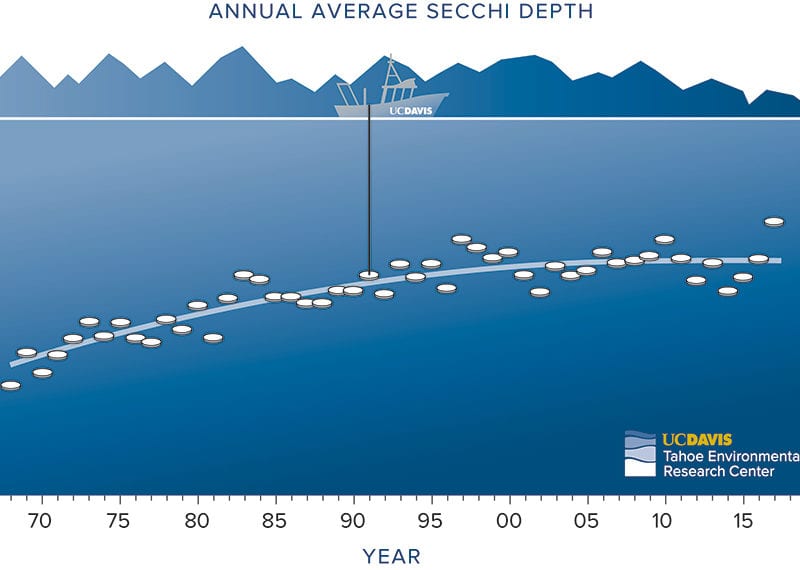 ANNUAL AVERAGE SECCHI DEPTH

UCDAVIS

UCDAVIS
Tahoe Environmenta
Research Center

70 75 80 85 90 95 00 05 10 15

YEAR